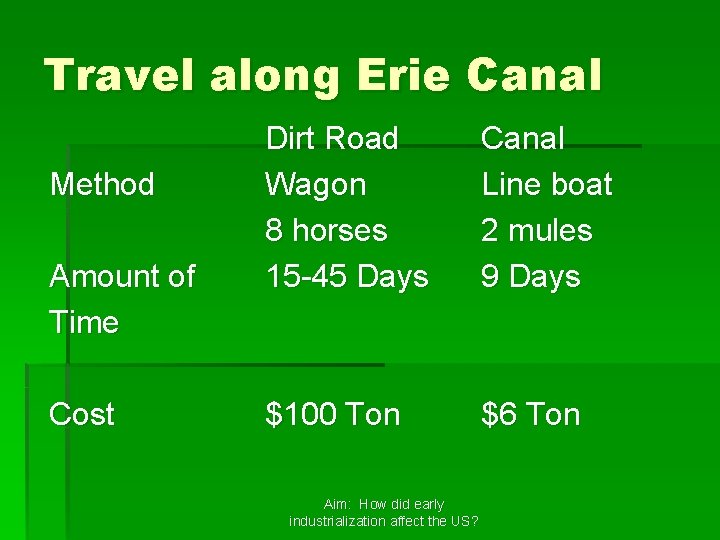 Travel along Erie Canal

| | Dirt Road | Canal |
|---|---|---|
| Method | Wagon 8 horses | Line boat 2 mules |
| Amount of Time | 15-45 Days | 9 Days |
| Cost | \$100 Ton | \$6 Ton |

Aim: How did early industrialization affect the US?